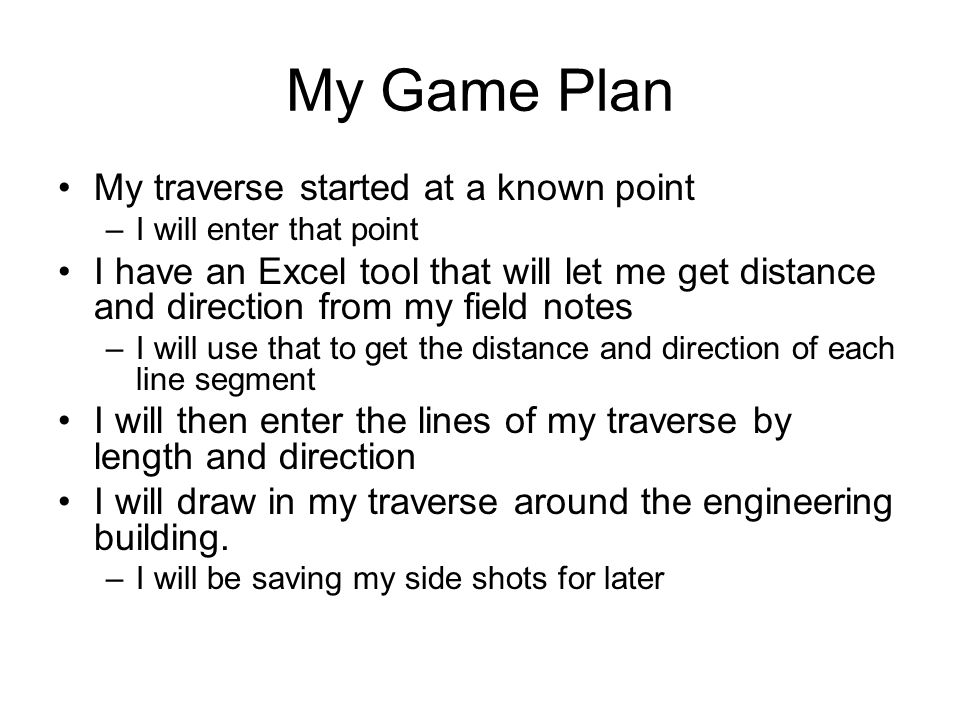 My Game Plan

• My traverse started at a known point
– I will enter that point
• I have an Excel tool that will let me get distance and direction from my field notes
– I will use that to get the distance and direction of each line segment
• I will then enter the lines of my traverse by length and direction
• I will draw in my traverse around the engineering building.
– I will be saving my side shots for later